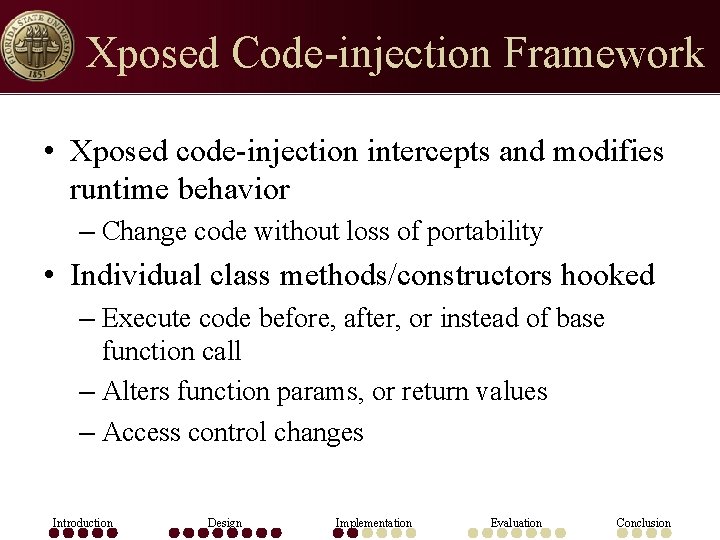 Xposed Code-injection Framework

• Xposed code-injection intercepts and modifies runtime behavior

– Change code without loss of portability

• Individual class methods/constructors hooked

– Execute code before, after, or instead of base function call

– Alters function params, or return values

– Access control changes

Introduction Design Implementation Evaluation Conclusion